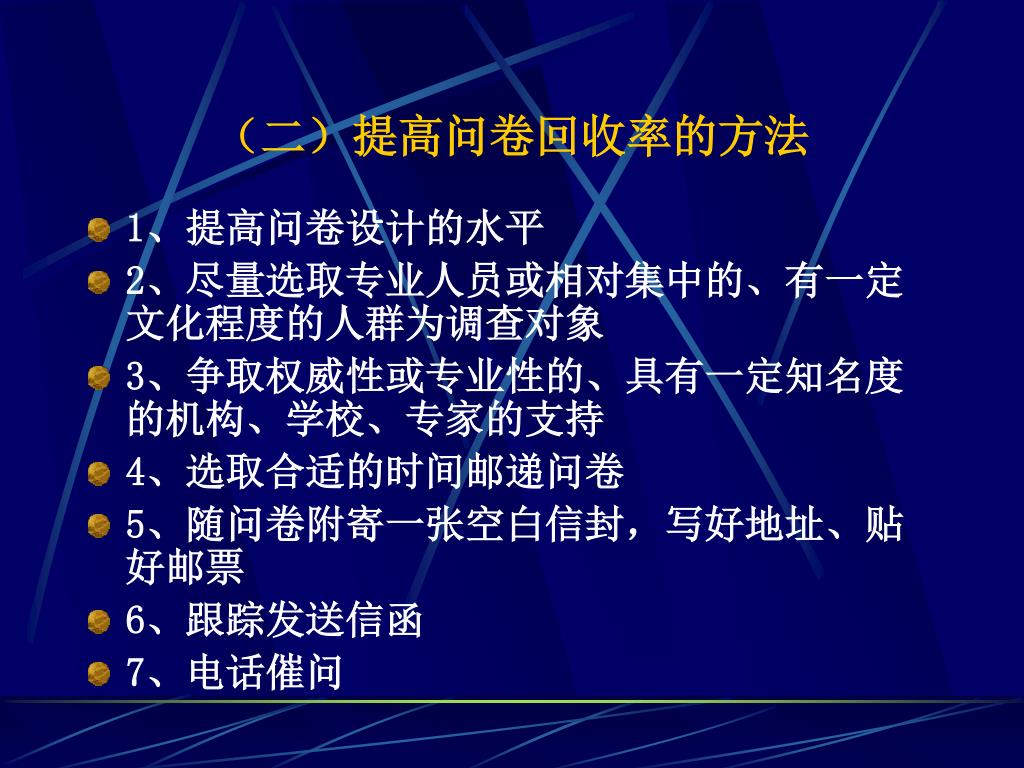 （二）提高问卷回收率的方法

1、提高问卷设计的水平

2、尽量选取专业人员或相对集中的、有一定文化程度的人群为调查对象

3、争取权威性或专业性的、具有一定知名度的机构、学校、专家的支持

4、选取合适的时间邮递问卷

5、随问卷附寄一张空白信封，写好地址、贴好邮票

6、跟踪发送信函

7、电话催问